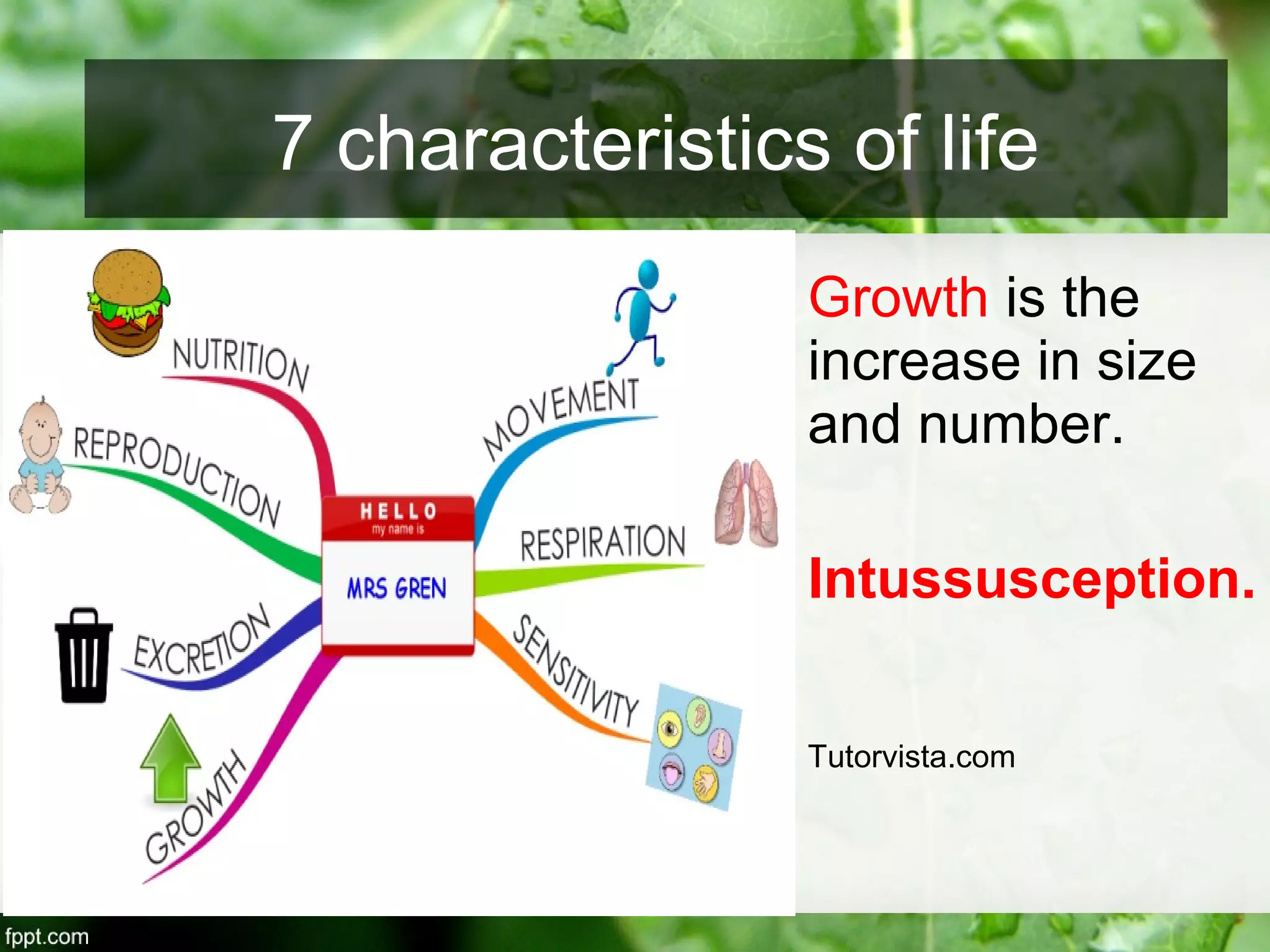 7 characteristics of life

NUTRITION

REPRODUCTION

EXCRETION

GROWTH

HELLO
my name is
MRS GREN

MOVEMENT

RESPIRATION

SENSITIVITY

Growth is the increase in size and number.

Intussusception.

Tutorvista.com

fppt.com